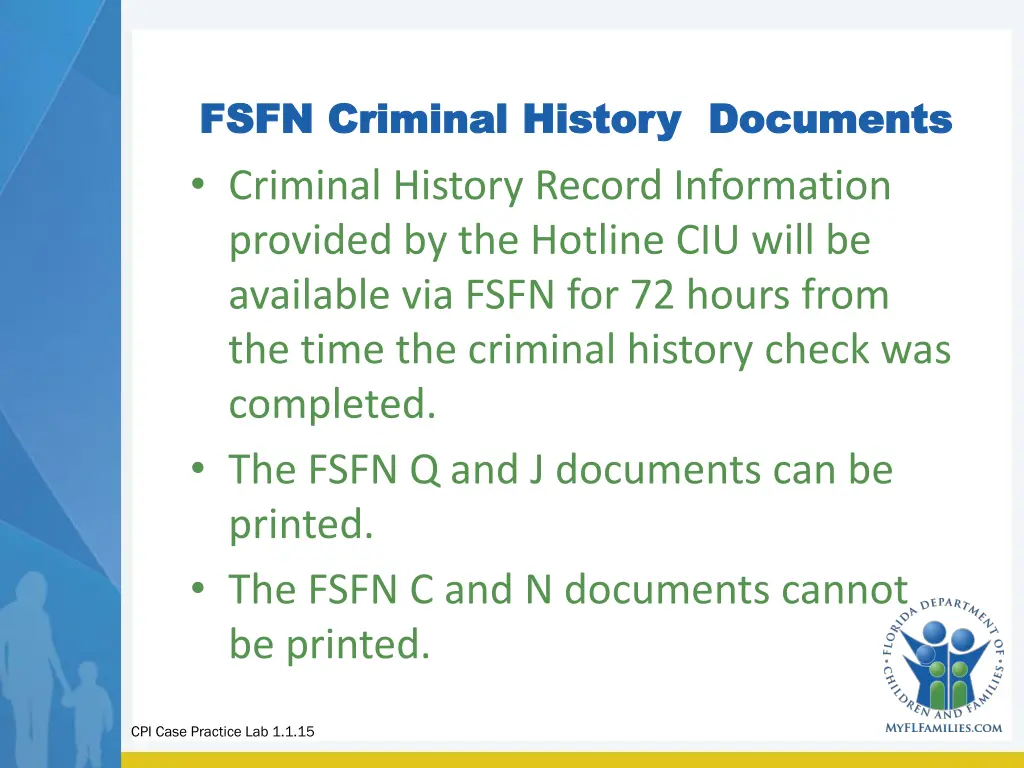 FSFN Criminal History Documents

• Criminal History Record Information provided by the Hotline CIU will be available via FSFN for 72 hours from the time the criminal history check was completed.

• The FSFN Q and J documents can be printed.

• The FSFN C and N documents cannot be printed.

FLORIDA DEPARTMENT OF CHILDREN AND FAMILIES
MYFLFAMILIES.COM

CPI Case Practice Lab 1.1.15